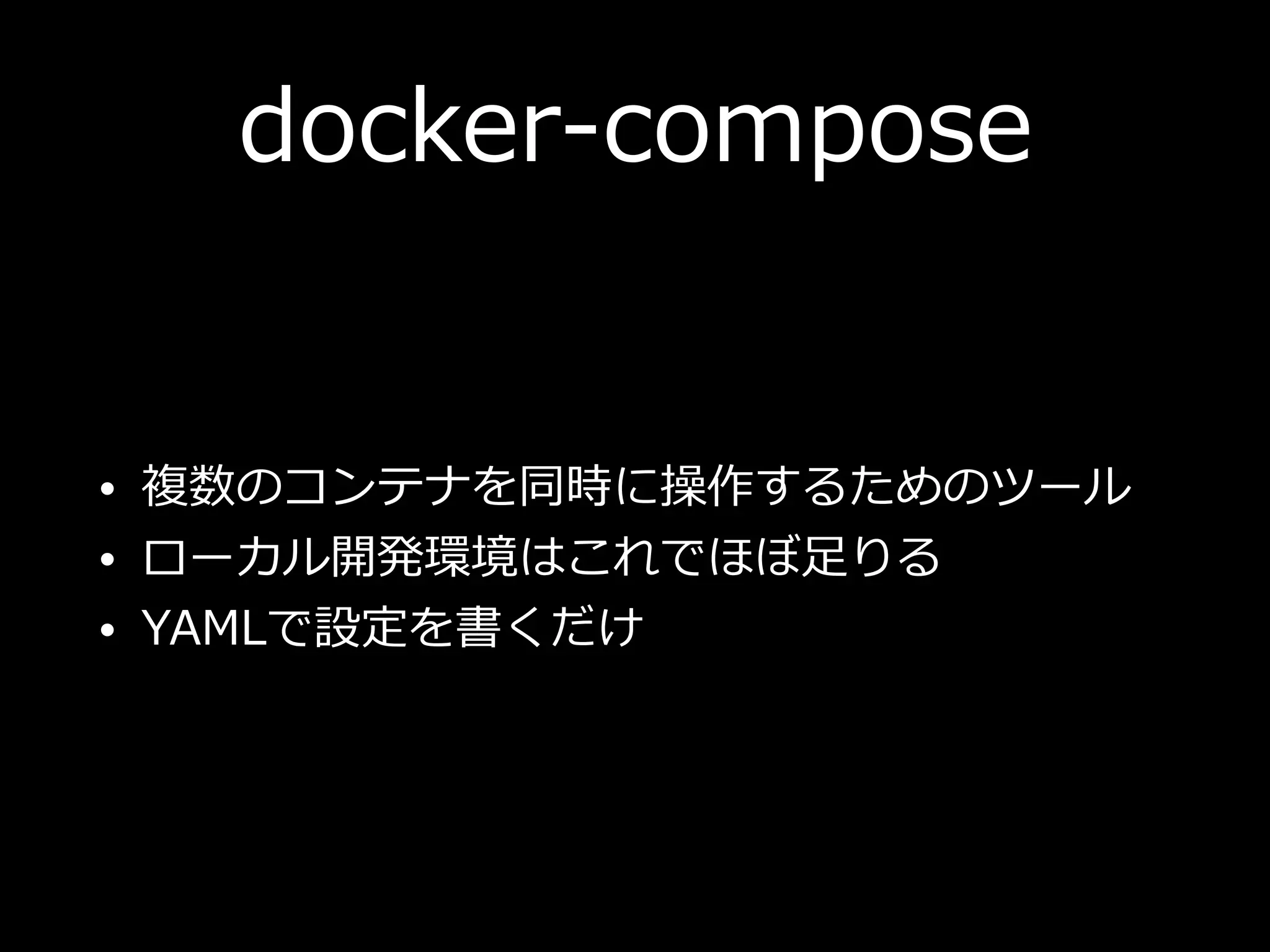 docker-compose

• 複数のコンテナを同時に操作するためのツール
• ローカル開発環境はこれでほぼ足りる
• YAMLで設定を書くだけ